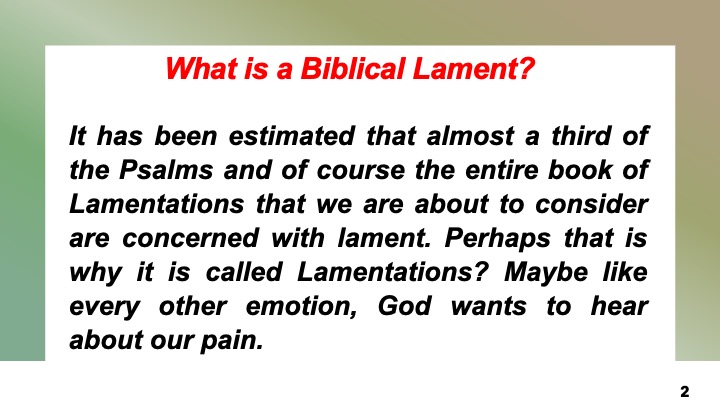 What is a Biblical Lament?

It has been estimated that almost a third of the Psalms and of course the entire book of Lamentations that we are about to consider are concerned with lament. Perhaps that is why it is called Lamentations? Maybe like every other emotion, God wants to hear about our pain.

2